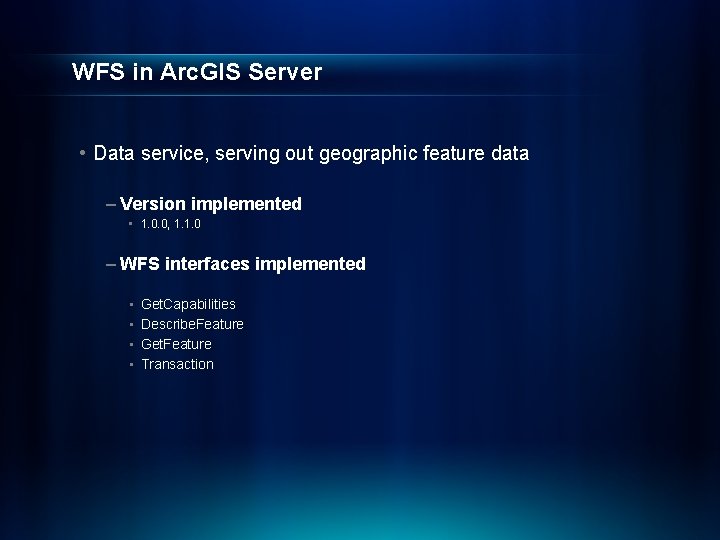 WFS in ArcGIS Server

• Data service, serving out geographic feature data

– Version implemented

▪ 1.0.0, 1.1.0

– WFS interfaces implemented

▪ GetCapabilities
▪ DescribeFeature
▪ GetFeature
▪ Transaction